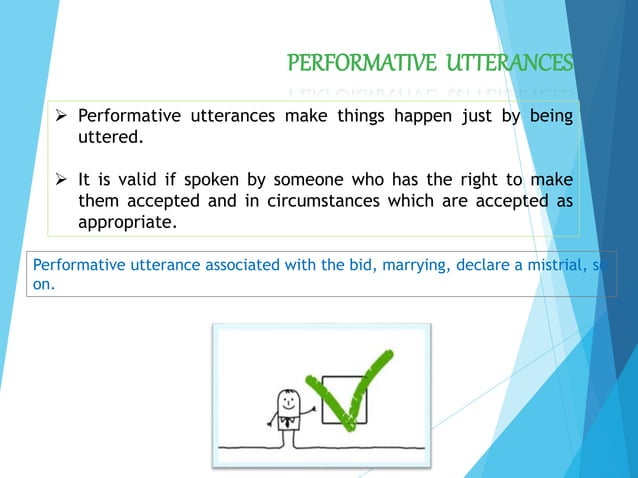 PERFORMATIVE UTTERANCES

➢ Performative utterances make things happen just by being uttered.

➢ It is valid if spoken by someone who has the right to make them accepted and in circumstances which are accepted as appropriate.

Performative utterance associated with the bid, marrying, declare a mistrial, so on.